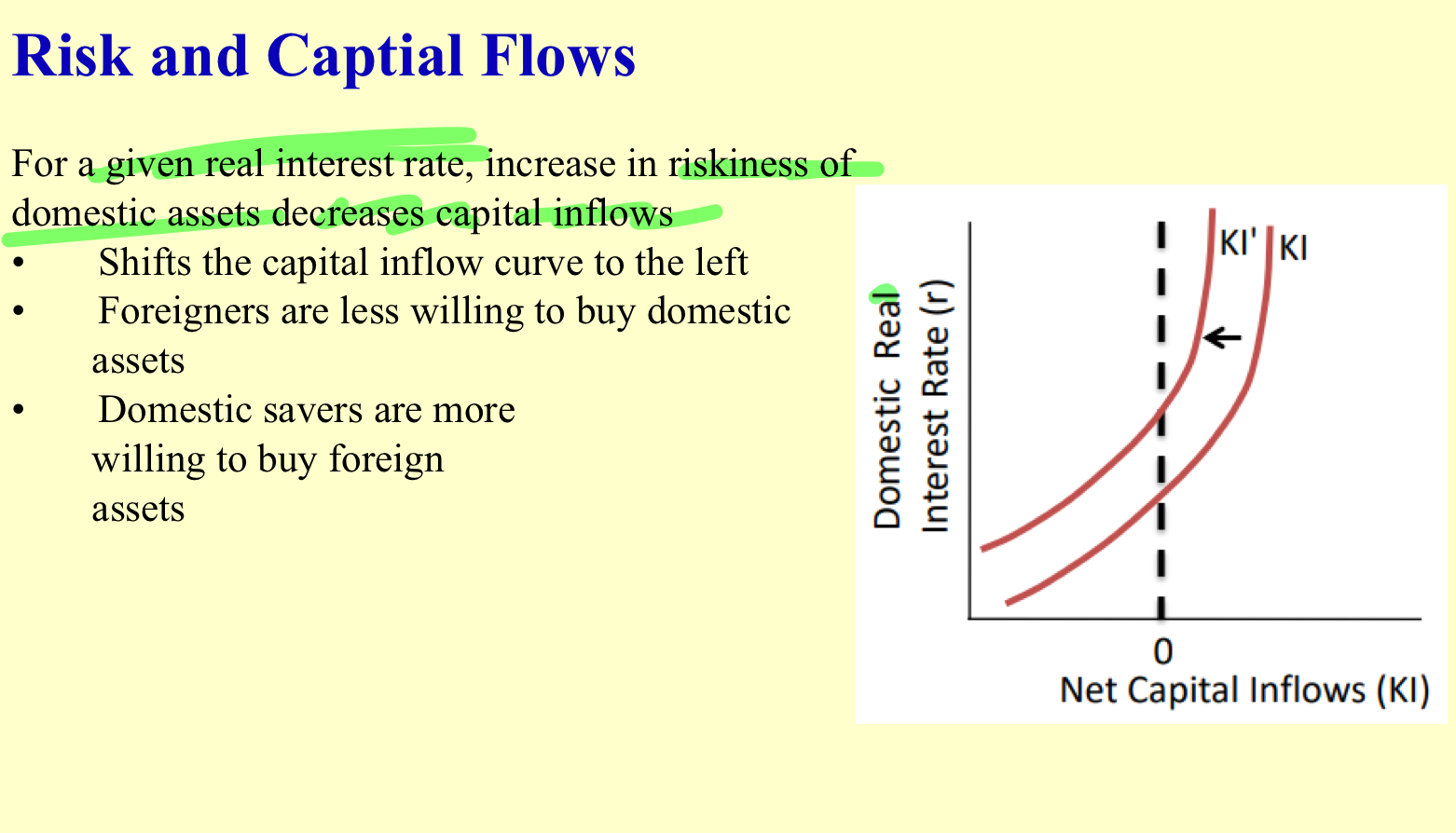 Risk and Captial Flows

For a given real interest rate, increase in riskiness of domestic assets decreases capital inflows

• Shifts the capital inflow curve to the left
• Foreigners are less willing to buy domestic assets
• Domestic savers are more willing to buy foreign assets

Domestic Real Interest Rate (r)

KI'

KI

0

Net Capital Inflows (KI)